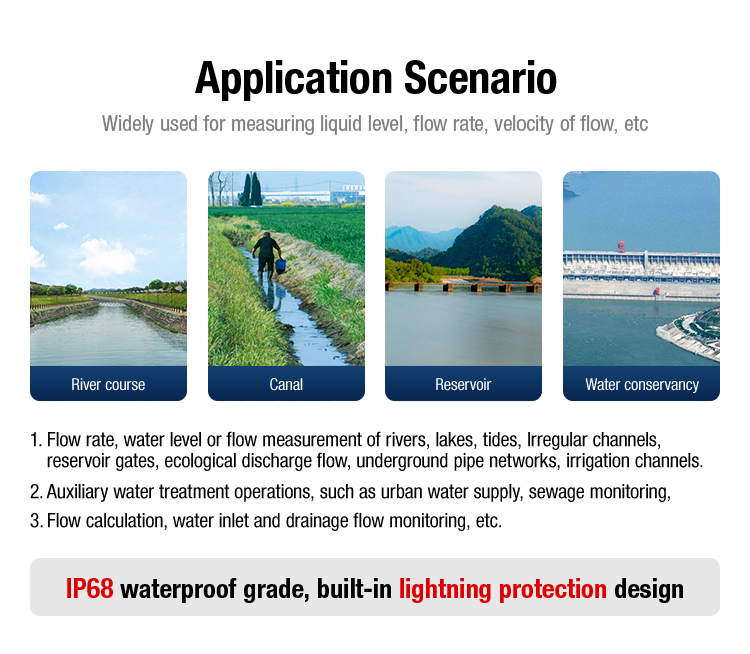 Application Scenario

Widely used for measuring liquid level, flow rate, velocity of flow, etc

River course

Canal

Reservoir

Water conservancy

1. Flow rate, water level or flow measurement of rivers, lakes, tides, Irregular channels, reservoir gates, ecological discharge flow, underground pipe networks, irrigation channels.

2. Auxiliary water treatment operations, such as urban water supply, sewage monitoring,

3. Flow calculation, water inlet and drainage flow monitoring, etc.

IP68 waterproof grade, built-in lightning protection design